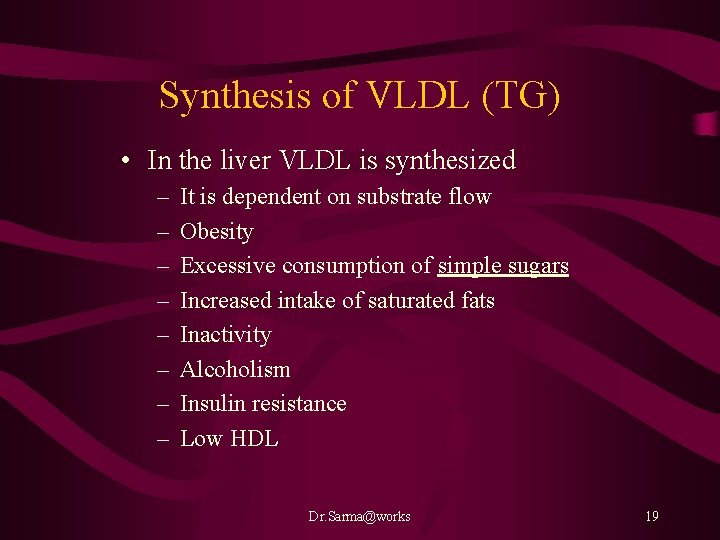 Synthesis of VLDL (TG)

• In the liver VLDL is synthesized
– It is dependent on substrate flow
– Obesity
– Excessive consumption of simple sugars
– Increased intake of saturated fats
– Inactivity
– Alcoholism
– Insulin resistance
– Low HDL

Dr.Sarma@works

19